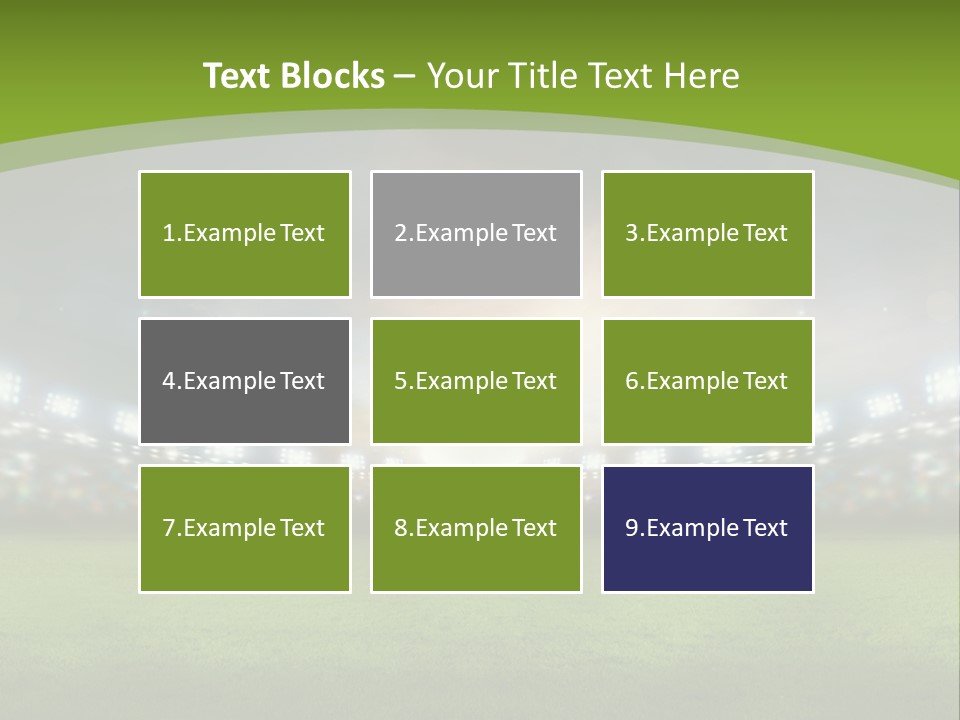 Text Blocks – Your Title Text Here

1.Example Text

2.Example Text

3.Example Text

4.Example Text

5.Example Text

6.Example Text

7.Example Text

8.Example Text

9.Example Text